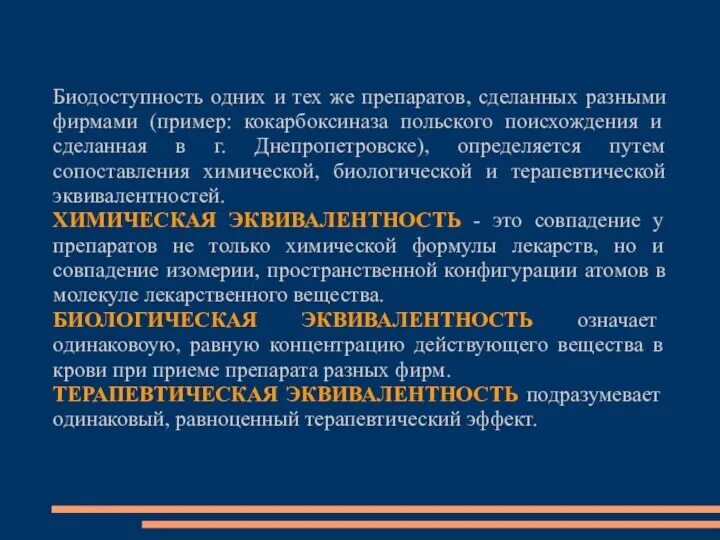 Биодоступность одних и тех же препаратов, сделанных разными фирмами (пример: кокарбоксиназа польского поисхождения и сделанная в г. Днепропетровске), определяется путем сопоставления химической, биологической и терапевтической эквивалентностей.

ХИМИЧЕСКАЯ ЭКВИВАЛЕНТНОСТЬ - это совпадение у препаратов не только химической формулы лекарств, но и совпадение изомерии, пространственной конфигурации атомов в молекуле лекарственного вещества.

БИОЛОГИЧЕСКАЯ ЭКВИВАЛЕНТНОСТЬ означает одинаковоую, равную концентрацию действующего вещества в крови при приеме препарата разных фирм.

ТЕРАПЕВТИЧЕСКАЯ ЭКВИВАЛЕНТНОСТЬ подразумевает одинаковый, равноценный терапевтический эффект.